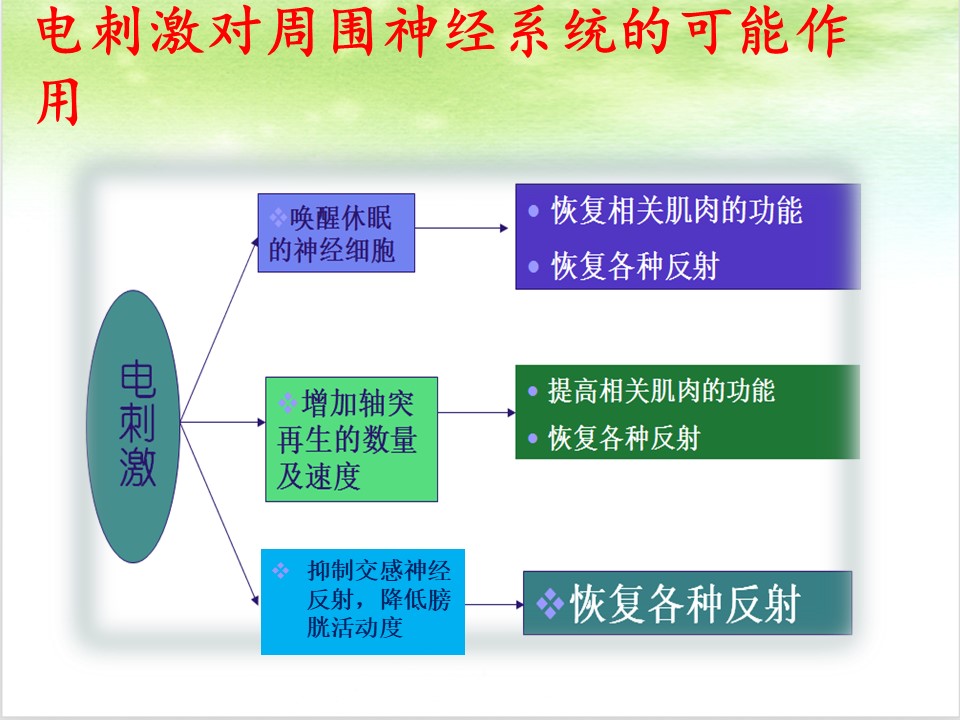 电刺激对周围神经系统的可能作用

电刺激

❖唤醒休眠的神经细胞

• 恢复相关肌肉的功能
• 恢复各种反射

❖增加轴突再生的数量及速度

• 提高相关肌肉的功能
• 恢复各种反射

❖ 抑制交感神经反射，降低膀胱活动度

❖恢复各种反射